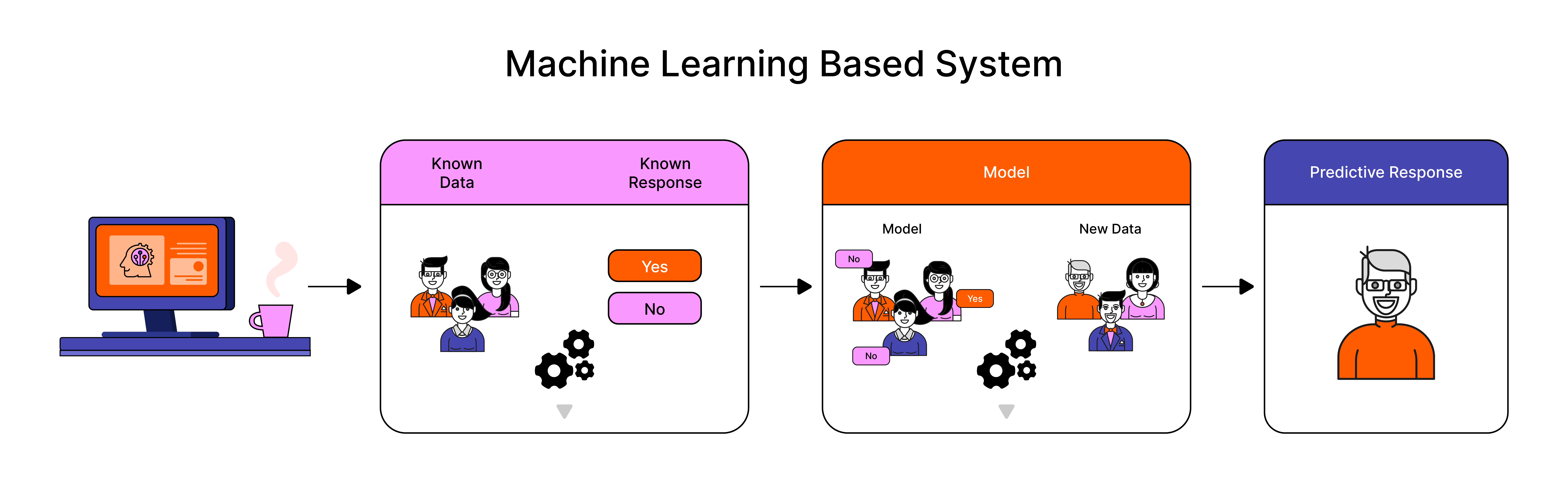 Machine Learning Based System

Known Data

Known Response

Yes

No

Model

Model

New Data

No

Yes

No

Predictive Response